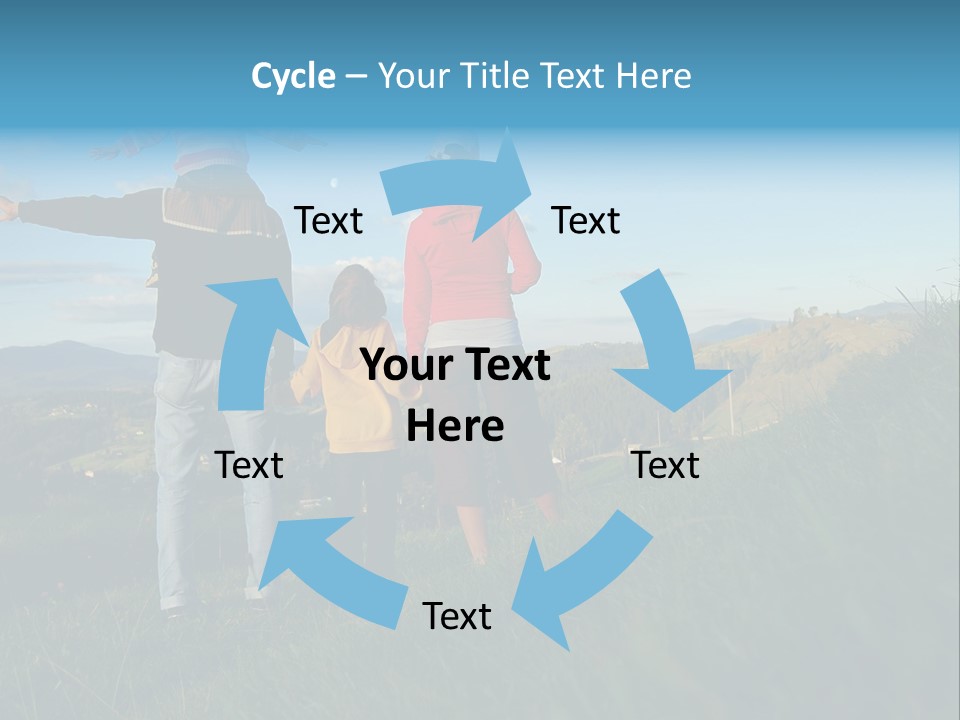 Cycle – Your Title Text Here

Text

Text

Your Text Here

Text

Text

Text